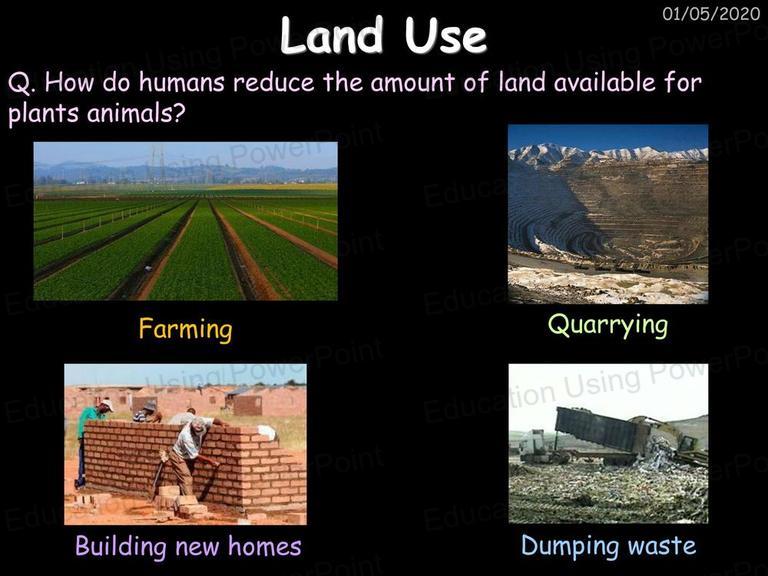 01/05/2020

Land Use

Q. How do humans reduce the amount of land available for plants animals?

Farming

Quarrying

Building new homes

Dumping waste

Education Using PowerPoint